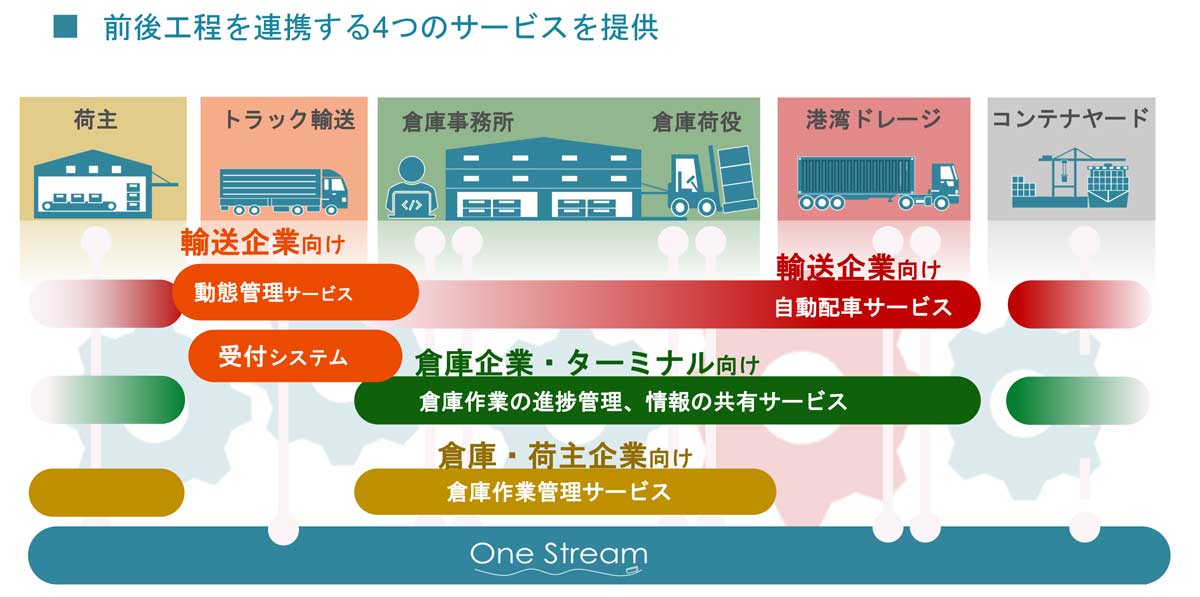 ■ 前後工程を連携する4つのサービスを提供

荷主

トラック輸送

倉庫事務所

倉庫荷役

港湾ドレージ

コンテナヤード

輸送企業向け

動態管理サービス

受付システム

輸送企業向け

自動配車サービス

倉庫企業・ターミナル向け

倉庫作業の進捗管理、情報の共有サービス

倉庫・荷主企業向け

倉庫作業管理サービス

One Stream